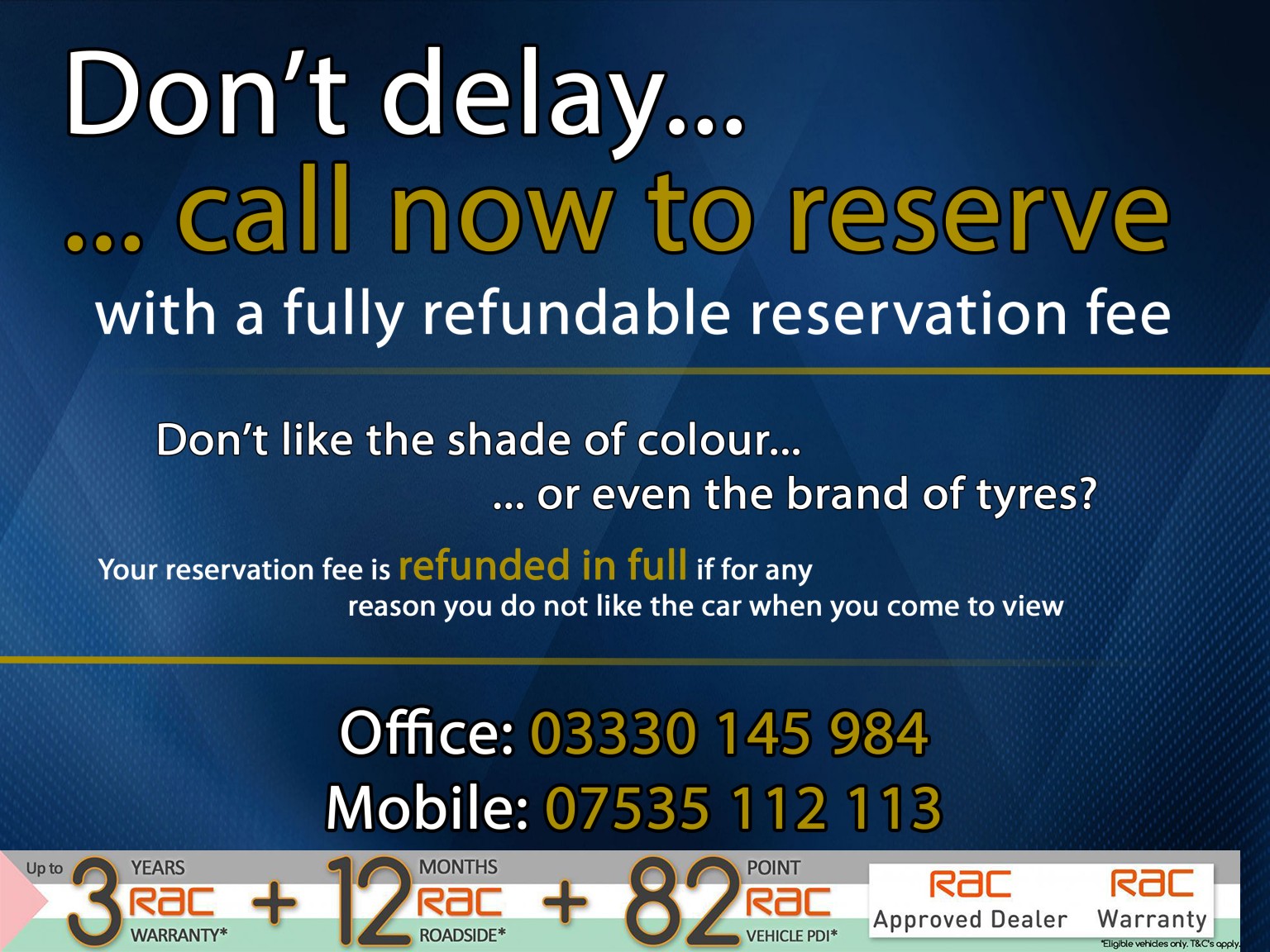 Don't delay...
... call now to reserve
with a fully refundable reservation fee

Don't like the shade of colour...
... or even the brand of tyres?

Your reservation fee is refunded in full if for any reason you do not like the car when you come to view

Office: 03330 145 984
Mobile: 07535 112 113

Up to 3 YEARS RAC WARRANTY* + 12 MONTHS RAC ROADSIDE* + 82 POINT RAC VEHICLE PDI*

RAC Approved Dealer

RAC Warranty

*Eligible vehicles only. T&C's apply.